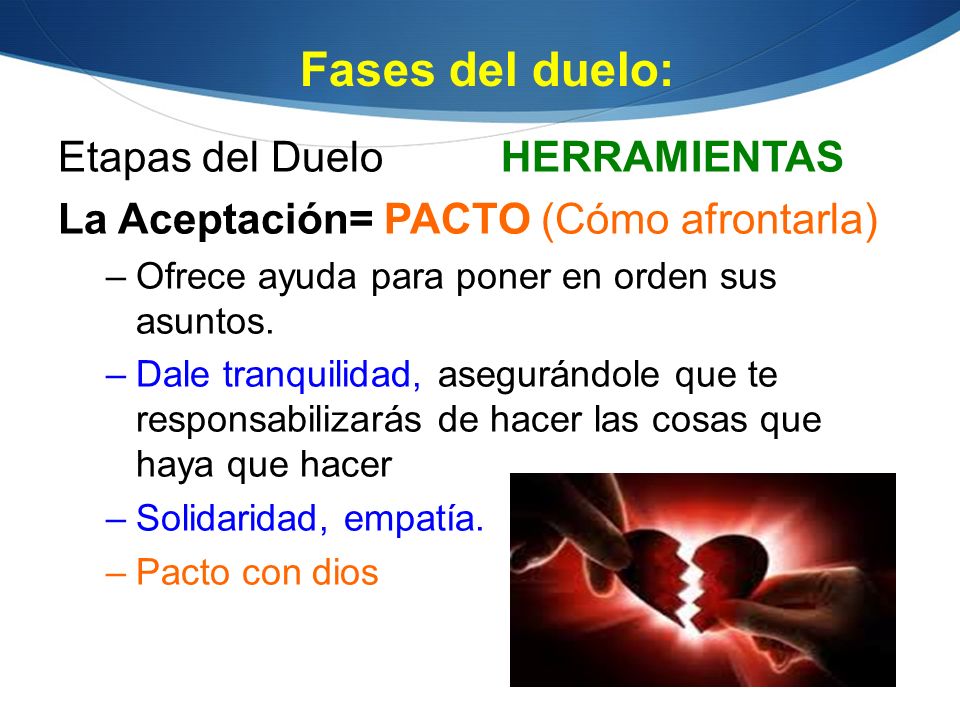 Fases del duelo:

Etapas del Duelo HERRAMIENTAS

La Aceptación= PACTO (Cómo afrontarla)

– Ofrece ayuda para poner en orden sus asuntos.

– Dale tranquilidad, asegurándole que te responsabilizarás de hacer las cosas que haya que hacer

– Solidaridad, empatía.

– Pacto con dios